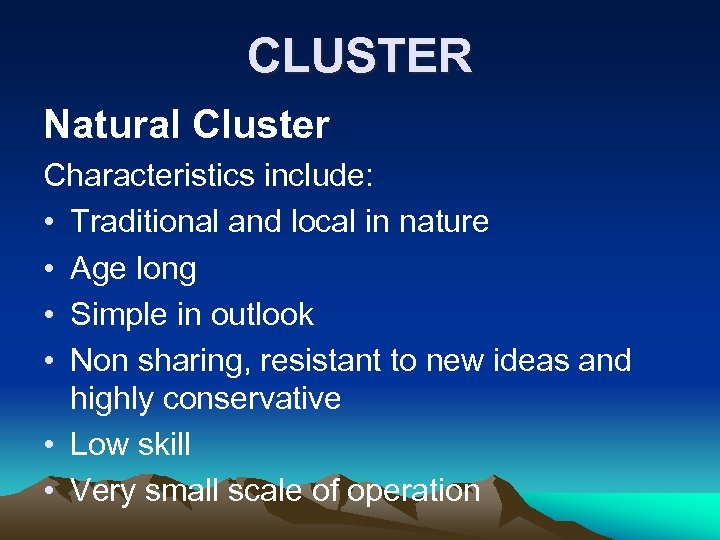 CLUSTER

Natural Cluster

Characteristics include:

• Traditional and local in nature
• Age long
• Simple in outlook
• Non sharing, resistant to new ideas and highly conservative
• Low skill
• Very small scale of operation